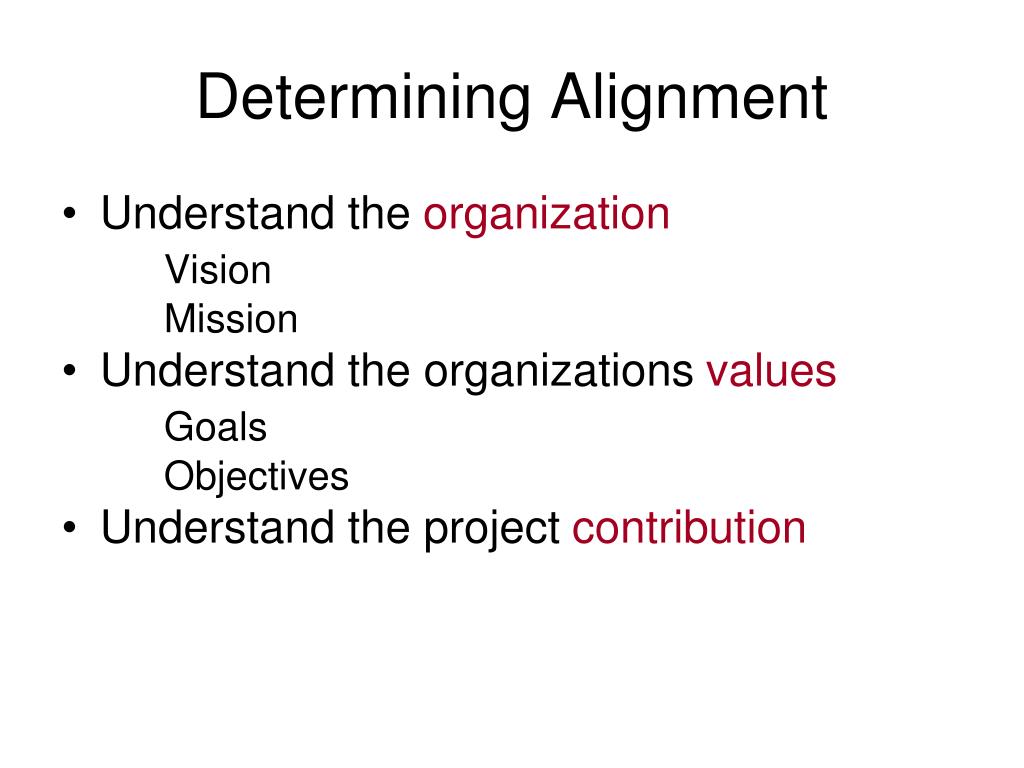 Determining Alignment

• Understand the organization
Vision
Mission
• Understand the organizations values
Goals
Objectives
• Understand the project contribution